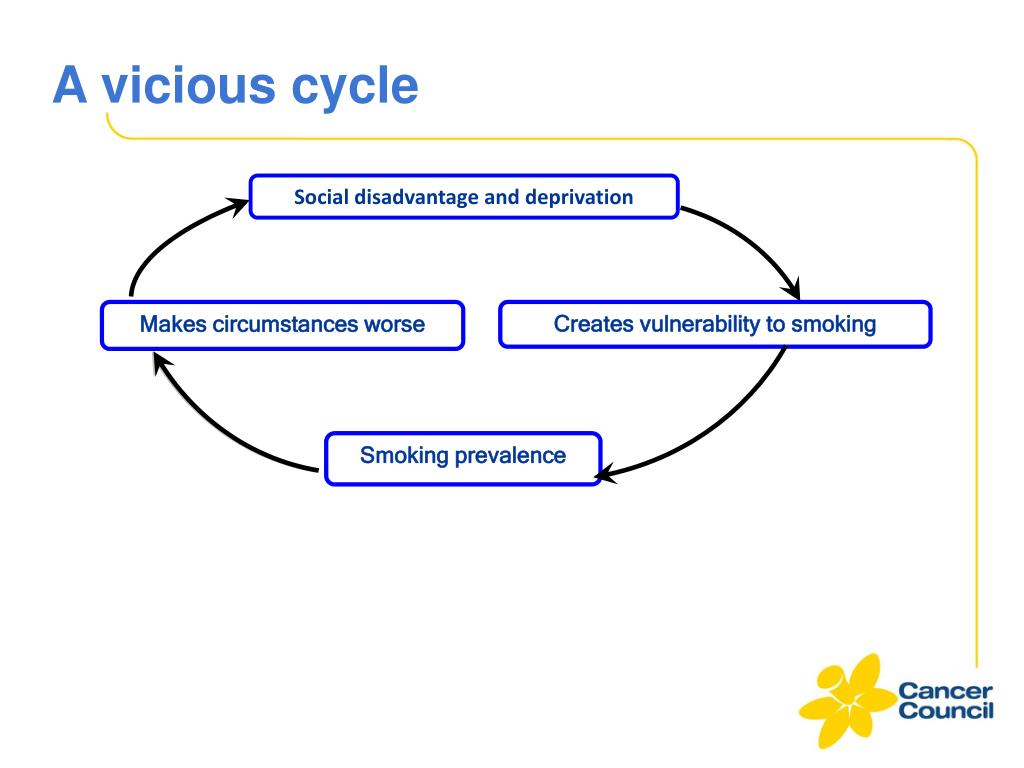 A vicious cycle

Social disadvantage and deprivation

Creates vulnerability to smoking

Smoking prevalence

Makes circumstances worse

Cancer Council